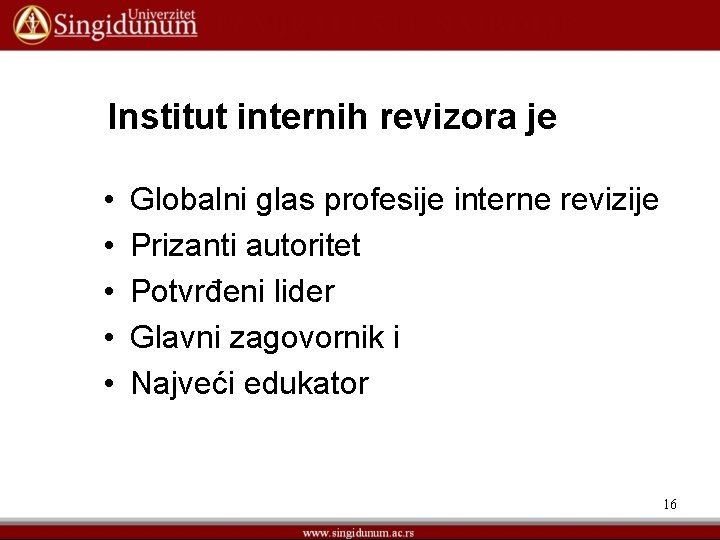 Univerzitet
Singidunum

Institut internih revizora je

• Globalni glas profesije interne revizije
• Prizanti autoritet
• Potvrđeni lider
• Glavni zagovornik i
• Najveći edukator

16

www.singidunum.ac.rs